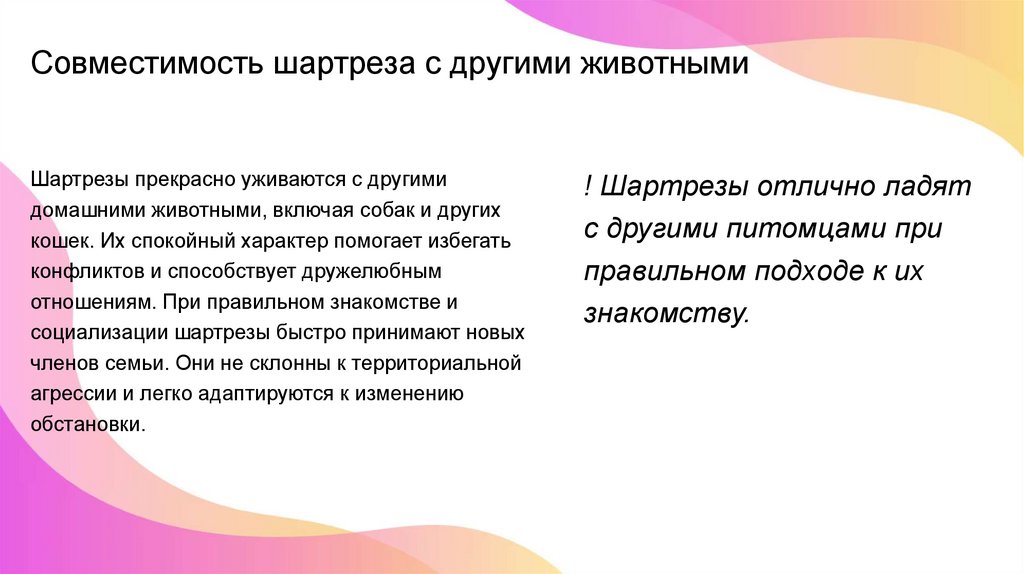 Совместимость шартреза с другими животными

Шартрезы прекрасно уживаются с другими домашними животными, включая собак и других кошек. Их спокойный характер помогает избегать конфликтов и способствует дружелюбным отношениям. При правильном знакомстве и социализации шартрезы быстро принимают новых членов семьи. Они не склонны к территориальной агрессии и легко адаптируются к изменению обстановки.

! Шартрезы отлично ладят с другими питомцами при правильном подходе к их знакомству.